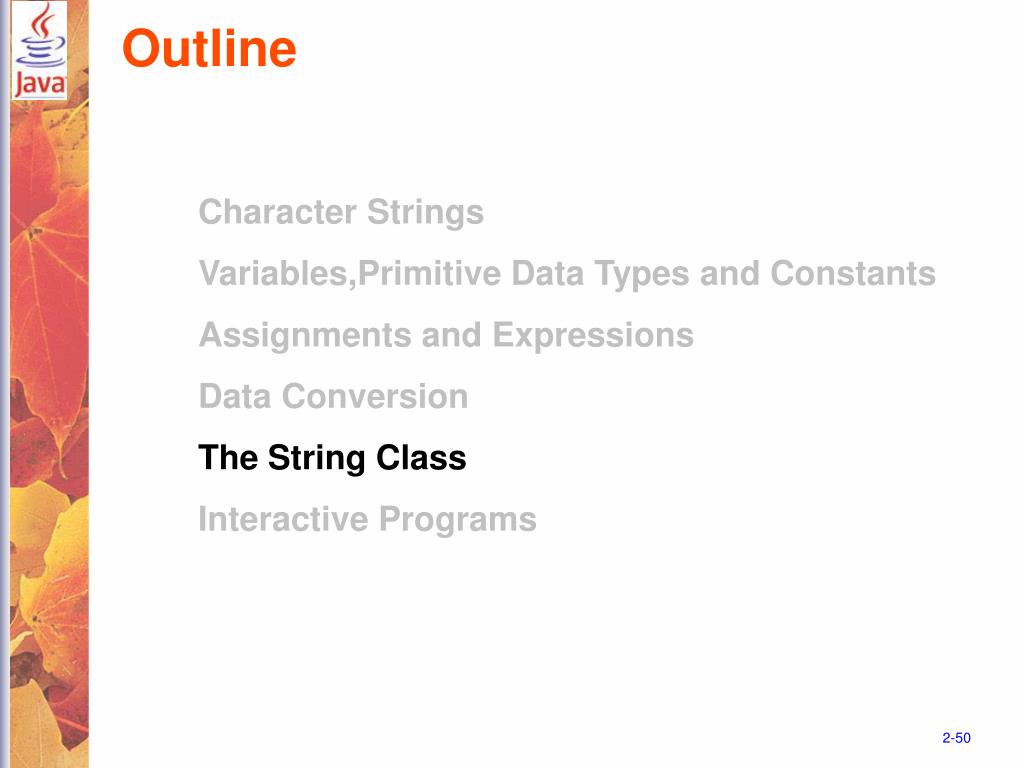 Java

Outline

Character Strings

Variables,Primitive Data Types and Constants

Assignments and Expressions

Data Conversion

The String Class

Interactive Programs

2-50